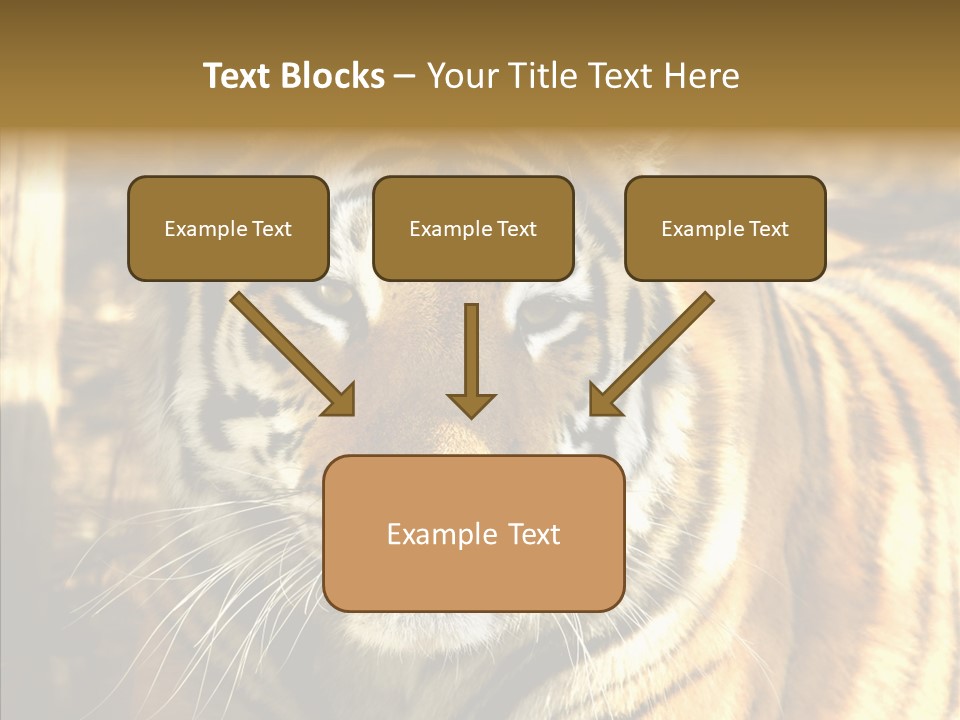 Text Blocks – Your Title Text Here

Example Text

Example Text

Example Text

Example Text